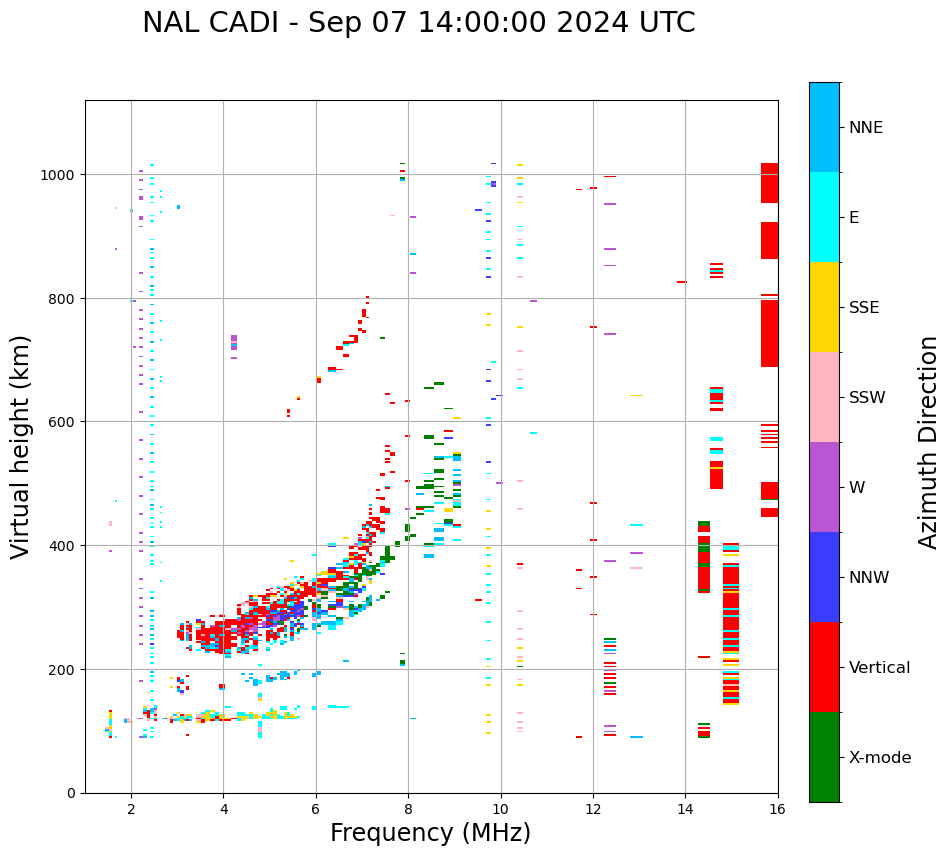 NAL CADI - Sep 07 14:00:00 2024 UTC

Virtual height (km)

1000
800
600
400
200
0

2 4 6 8 10 12 14 16

Frequency (MHz)

NNE
E
SSE
SSW
W
NNW
Vertical
X-mode

Azimuth Direction